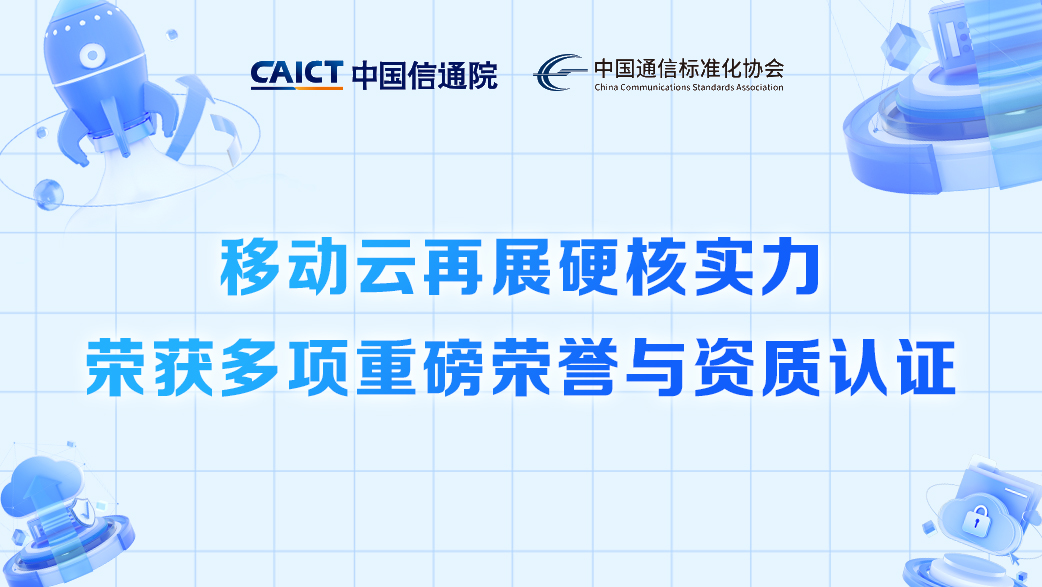 CAICT 中国信通院

中国通信标准化协会
China Communications Standards Association

移动云再展硬核实力
荣获多项重磅荣誉与资质认证